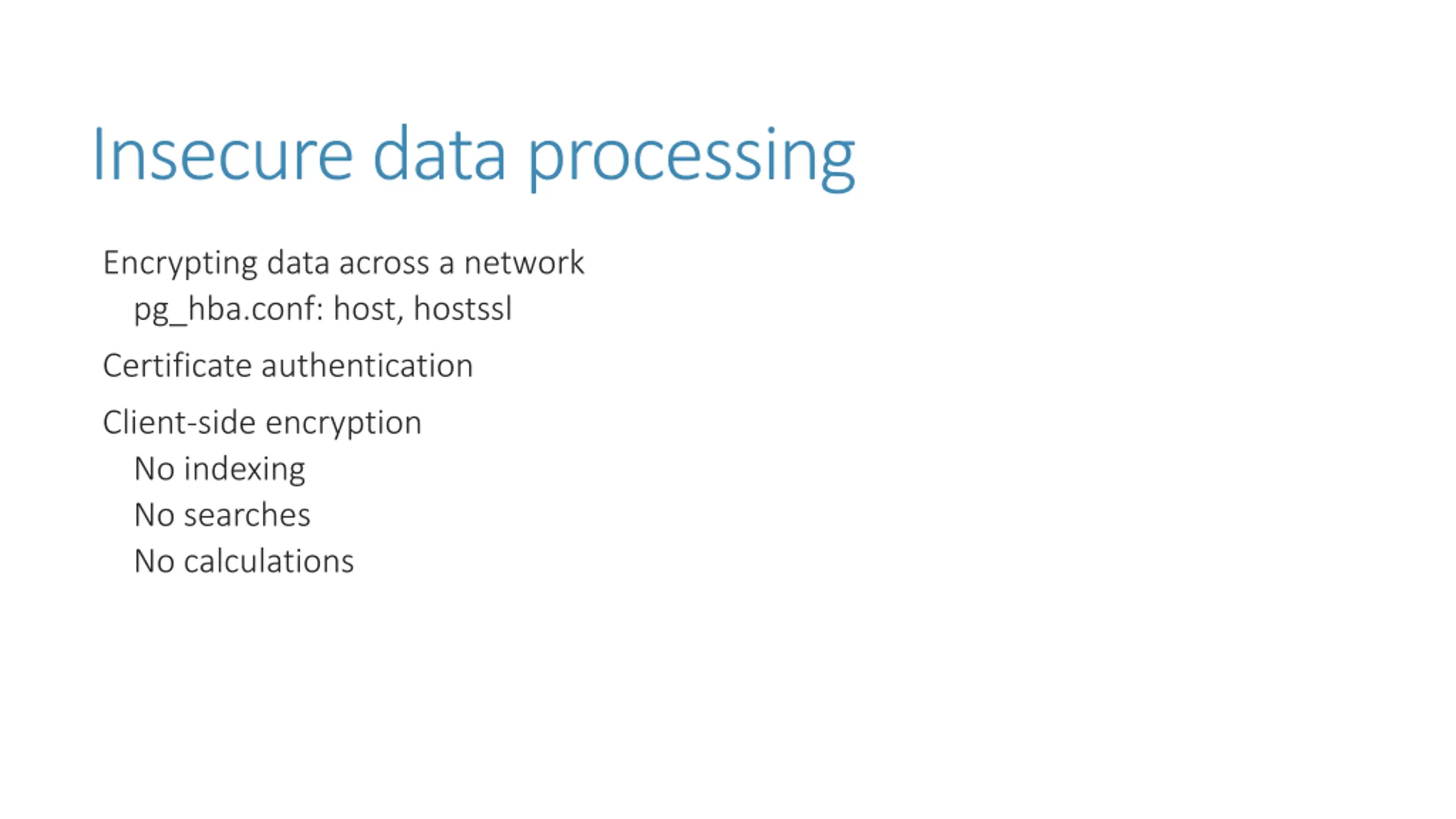 Insecure data processing

Encrypting data across a network

pg_hba.conf: host, hostssl

Certificate authentication

Client-side encryption

No indexing

No searches

No calculations